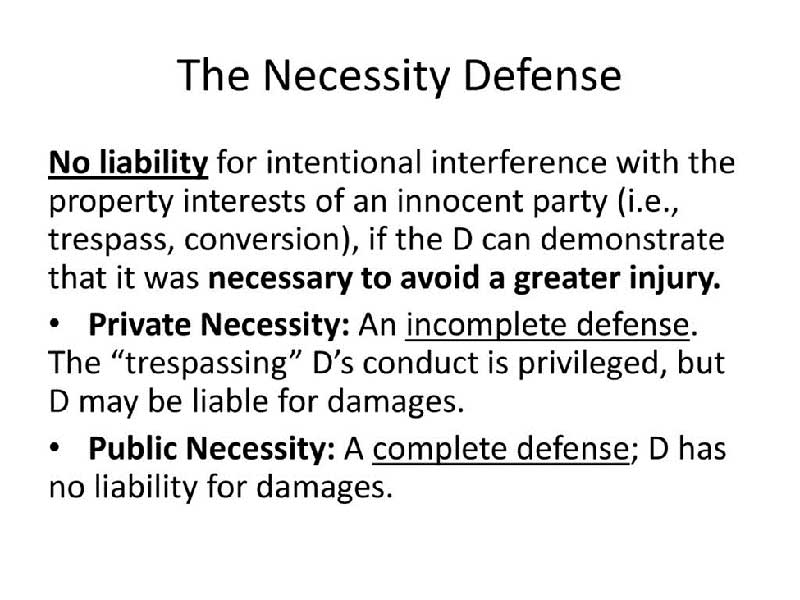 The Necessity Defense

No liability for intentional interference with the property interests of an innocent party (i.e., trespass, conversion), if the D can demonstrate that it was necessary to avoid a greater injury.

• Private Necessity: An incomplete defense. The “trespassing” D’s conduct is privileged, but D may be liable for damages.

• Public Necessity: A complete defense; D has no liability for damages.